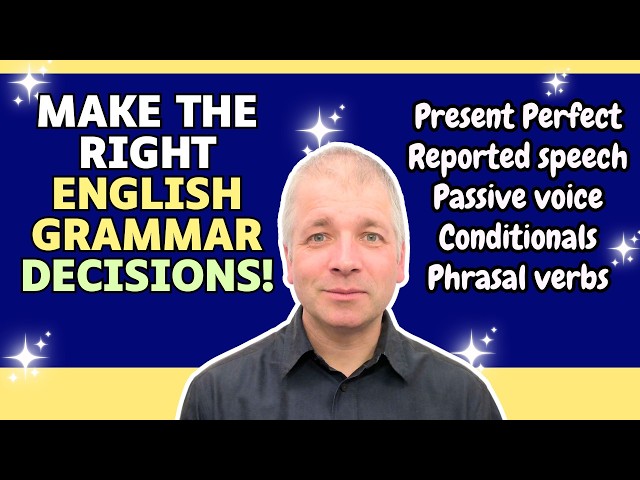 MAKE THE RIGHT ENGLISH GRAMMAR DECISIONS!

Present Perfect
Reported speech
Passive voice
Conditionals
Phrasal verbs